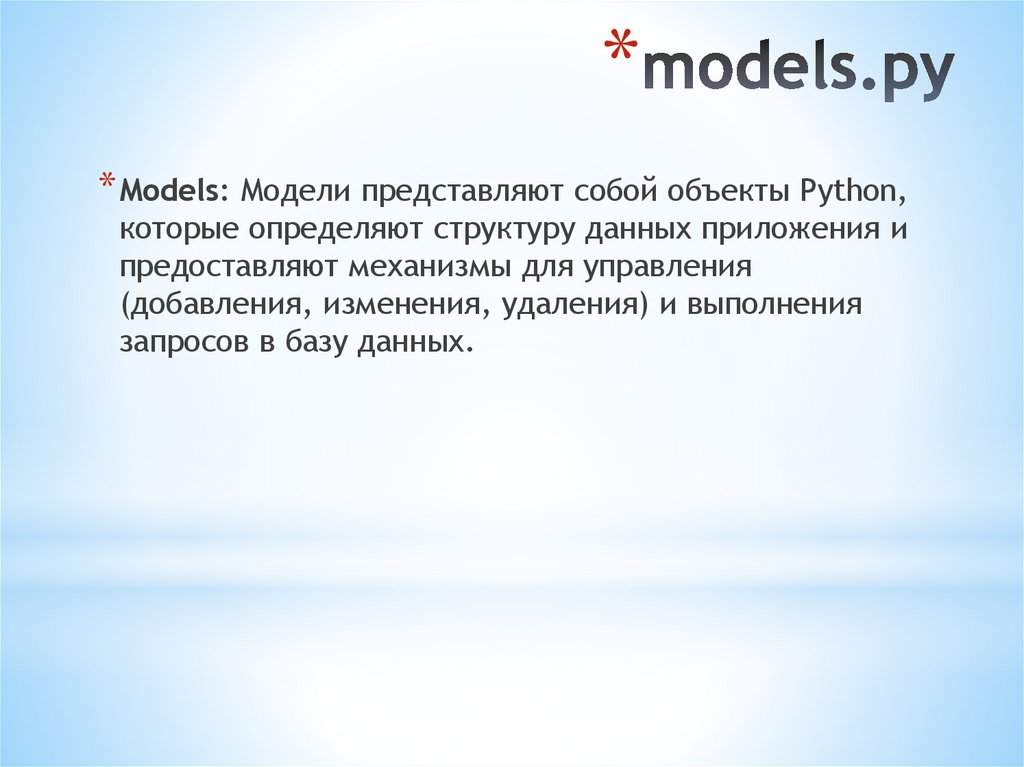 *models.py

* Models: Модели представляют собой объекты Python, которые определяют структуру данных приложения и предоставляют механизмы для управления (добавления, изменения, удаления) и выполнения запросов в базу данных.